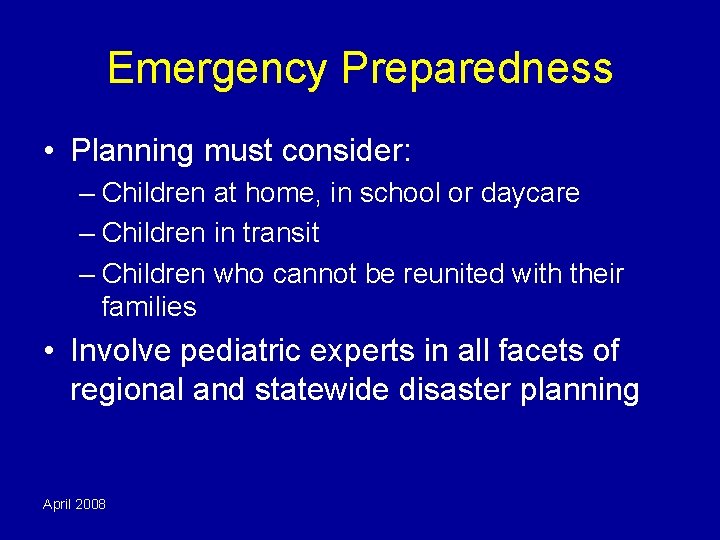 Emergency Preparedness

• Planning must consider:
– Children at home, in school or daycare
– Children in transit
– Children who cannot be reunited with their families

• Involve pediatric experts in all facets of regional and statewide disaster planning

April 2008